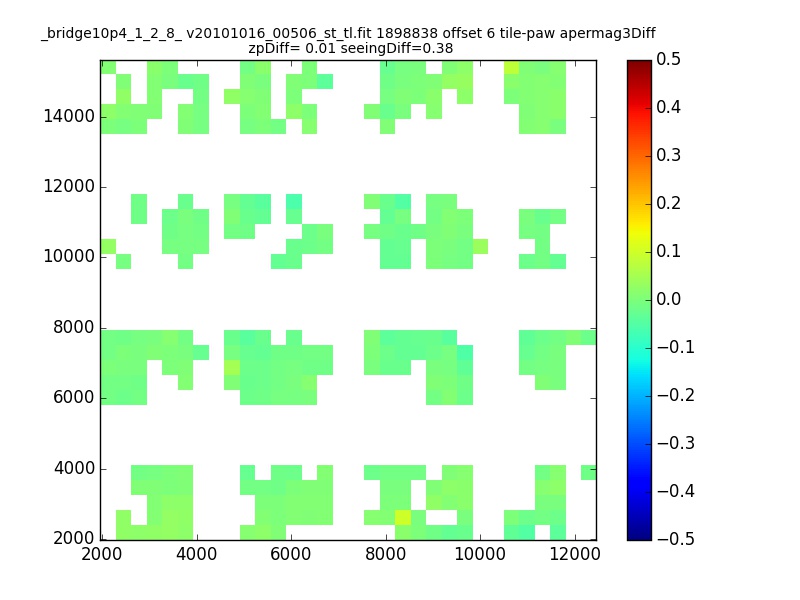 _bridge10p4_1_2_8_ v20101016_00506_st_tl.fit 1898838 offset 6 tile-paw apermag3Diff
zpDiff= 0.01 seeingDiff=0.38

14000
12000
10000
8000
6000
4000
2000

2000 4000 6000 8000 10000 12000

0.5
0.4
0.3
0.2
0.1
0.0
−0.1
−0.2
−0.3
−0.4
−0.5